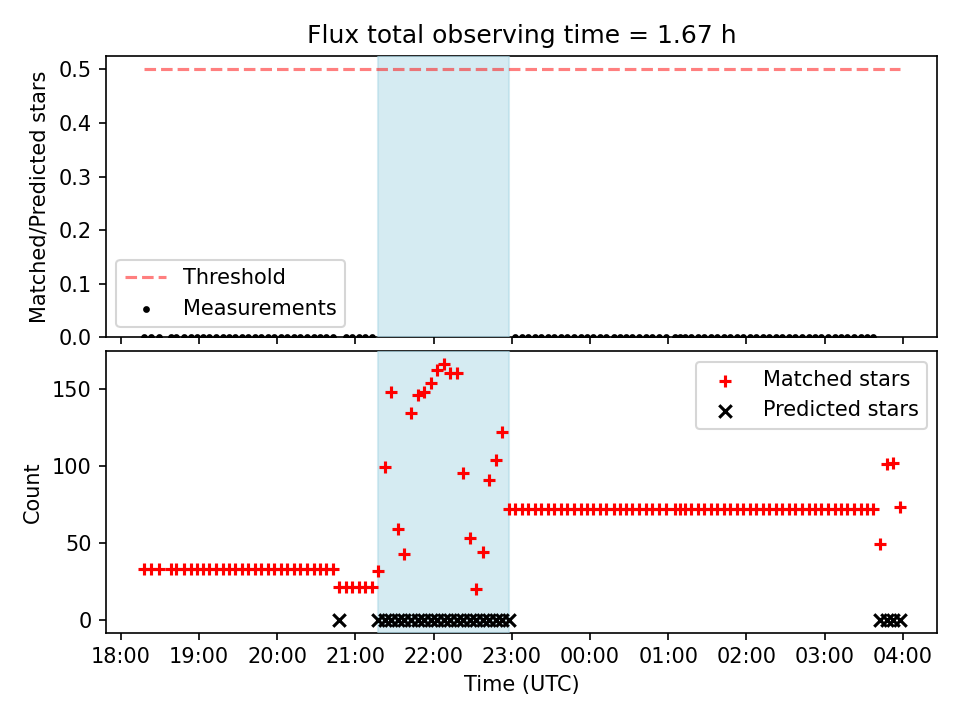 Flux total observing time = 1.67 h

Matched/Predicted stars

0.5
0.4
0.3
0.2
0.1
0.0

Threshold
Measurements

Count

150
100
50
0

Matched stars
Predicted stars

18:00 19:00 20:00 21:00 22:00 23:00 00:00 01:00 02:00 03:00 04:00

Time (UTC)